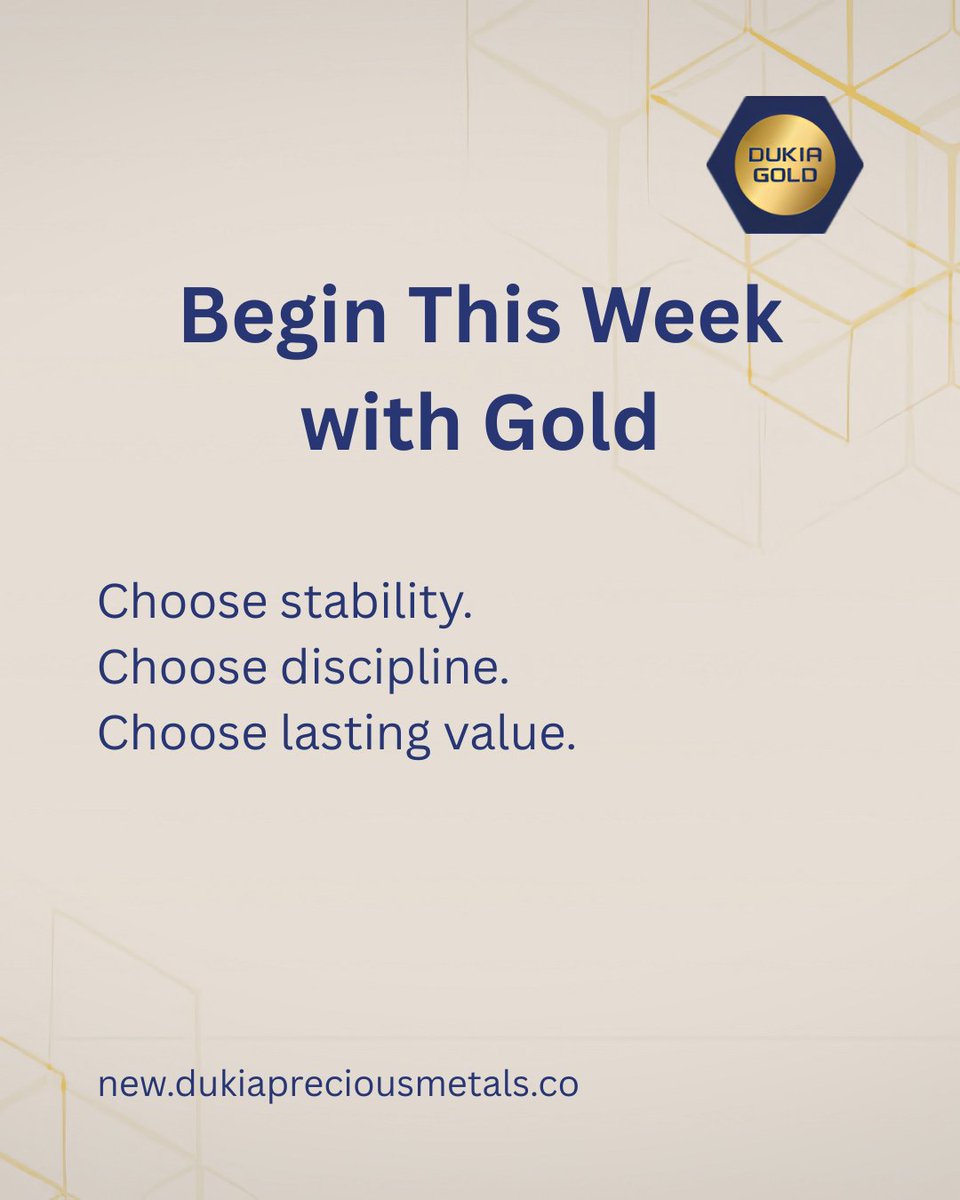 DUKIA GOLD

Begin This Week with Gold

Choose stability.
Choose discipline.
Choose lasting value.

new.dukiapreciousmetals.co